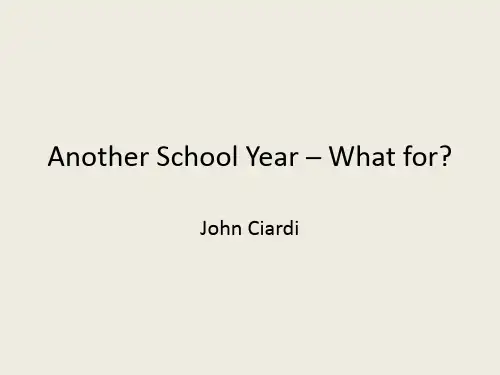 Another School Year – What for?

John Ciardi